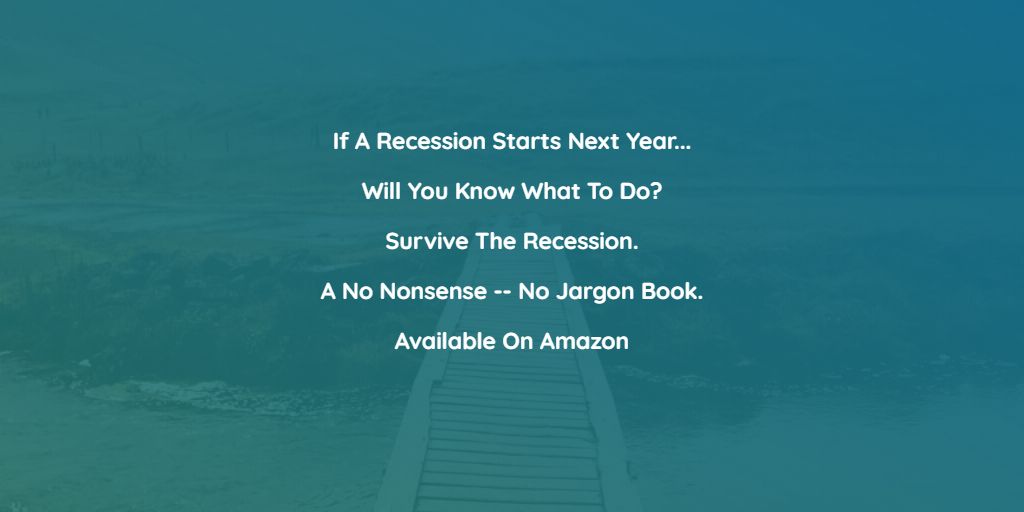 If A Recession Starts Next Year...

Will You Know What To Do?

Survive The Recession.

A No Nonsense -- No Jargon Book.

Available On Amazon